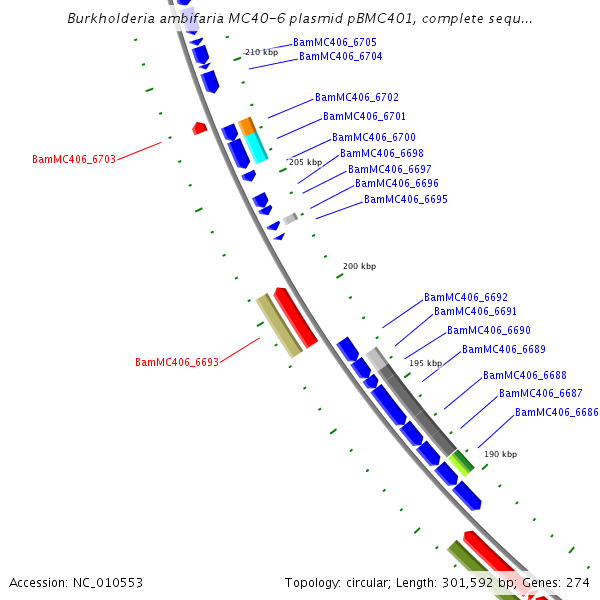 Burkholderia ambifaria MC40-6 plasmid pBMC401, complete sequ...

BamMC406_6705
210 kbp
BamMC406_6704
BamMC406_6702
BamMC406_6701
BamMC406_6700
BamMC406_6703
205 kbp
BamMC406_6698
BamMC406_6697
BamMC406_6696
BamMC406_6695
200 kbp
BamMC406_6692
BamMC406_6691
BamMC406_6690
BamMC406_6689
BamMC406_6693
195 kbp
BamMC406_6688
BamMC406_6687
BamMC406_6686
190 kbp

Accession: NC_010553
Topology: circular; Length: 301,592 bp; Genes: 274